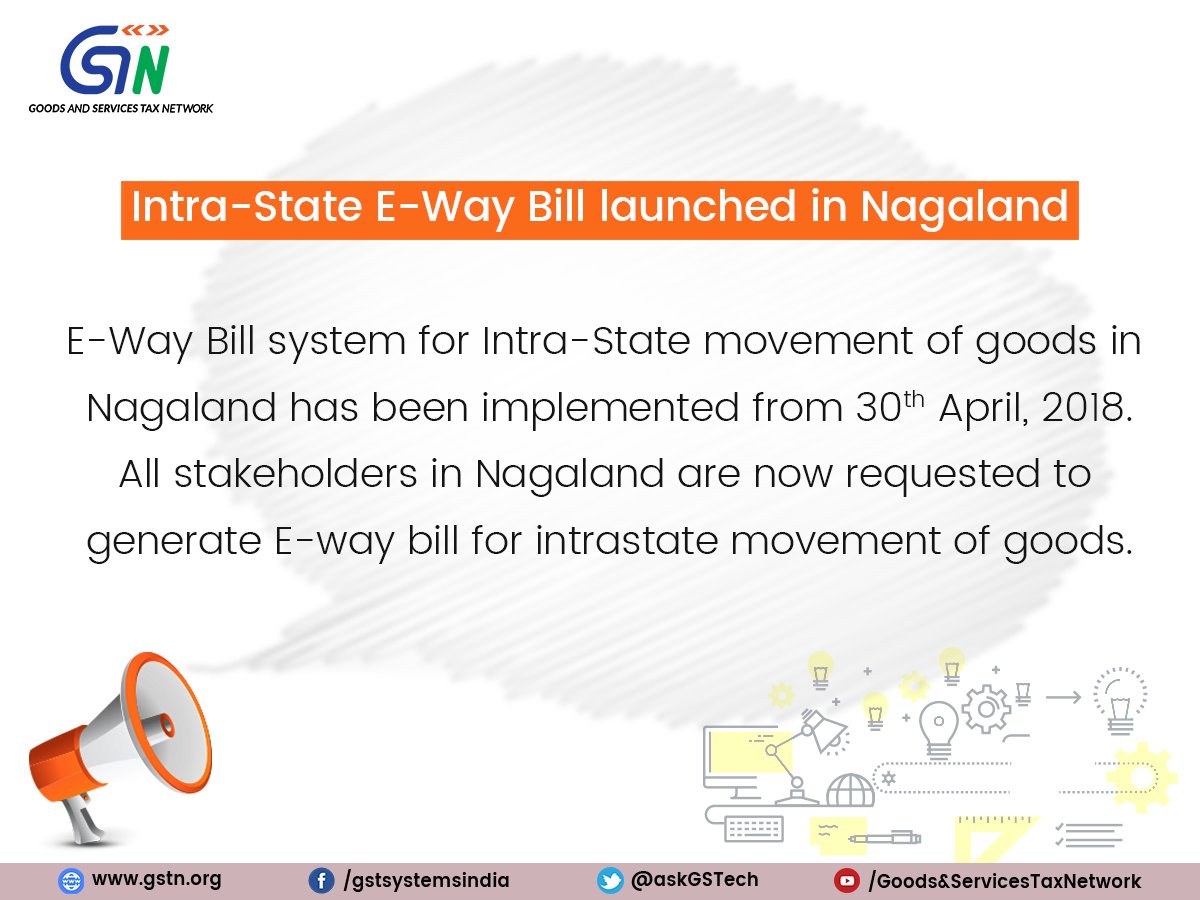 GSTN
GOODS AND SERVICES TAX NETWORK

Intra-State E-Way Bill launched in Nagaland

E-Way Bill system for Intra-State movement of goods in Nagaland has been implemented from 30$^{th}$ April, 2018. All stakeholders in Nagaland are now requested to generate E-way bill for intrastate movement of goods.

www.gstn.org /gstsystemsindia @askGSTech /Goods&ServicesTaxNetwork